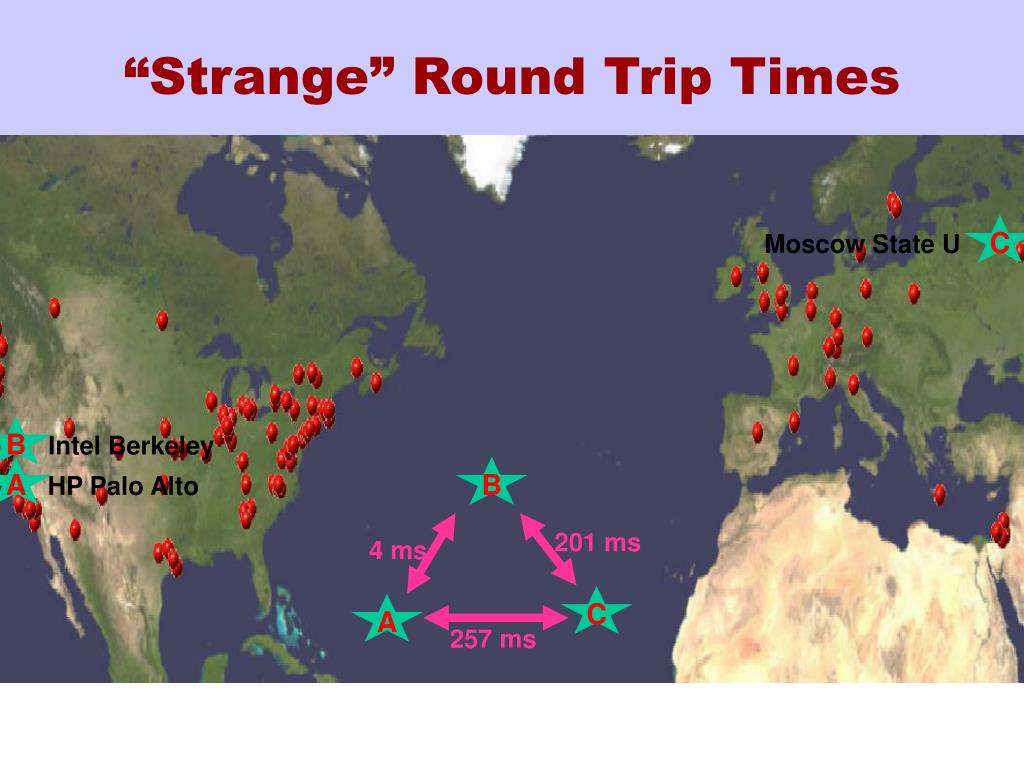 “Strange” Round Trip Times

Moscow State U C

B Intel Berkeley

A HP Palo Alto

B

4 ms

201 ms

A

C

257 ms